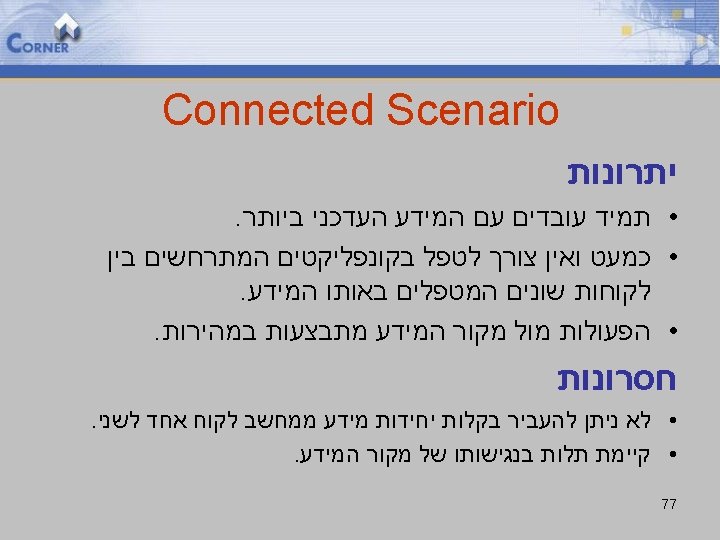 CORNER

Connected Scenario

יתרונות

• תמיד עובדים עם המידע העדכני ביותר.
• כמעט ואין צורך לטפל בקונפליקטים המתרחשים בין לקוחות שונים המטפלים באותו המידע.
• הפעולות מול מקור המידע מתבצעות במהירות.

חסרונות

• לא ניתן להעביר בקלות יחידות מידע ממחשב לקוח אחד לשני.
• קיימת תלות בנגישותו של מקור המידע.

77